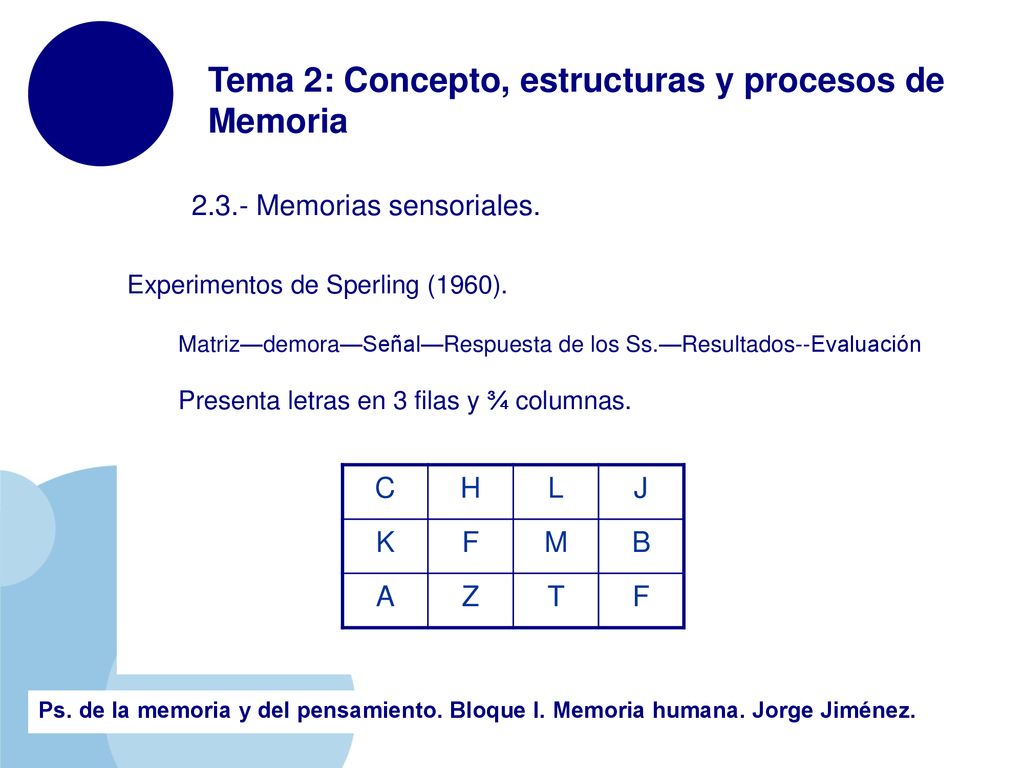 Tema 2: Concepto, estructuras y procesos de Memoria

2.3.- Memorias sensoriales.

Experimentos de Sperling (1960).

Matriz—demora—Señal—Respuesta de los Ss.—Resultados--Evaluación

Presenta letras en 3 filas y ¾ columnas.

| C | H | L | J |
|---|---|---|---|
| K | F | M | B |
| A | Z | T | F |

Ps. de la memoria y del pensamiento. Bloque I. Memoria humana. Jorge Jiménez.